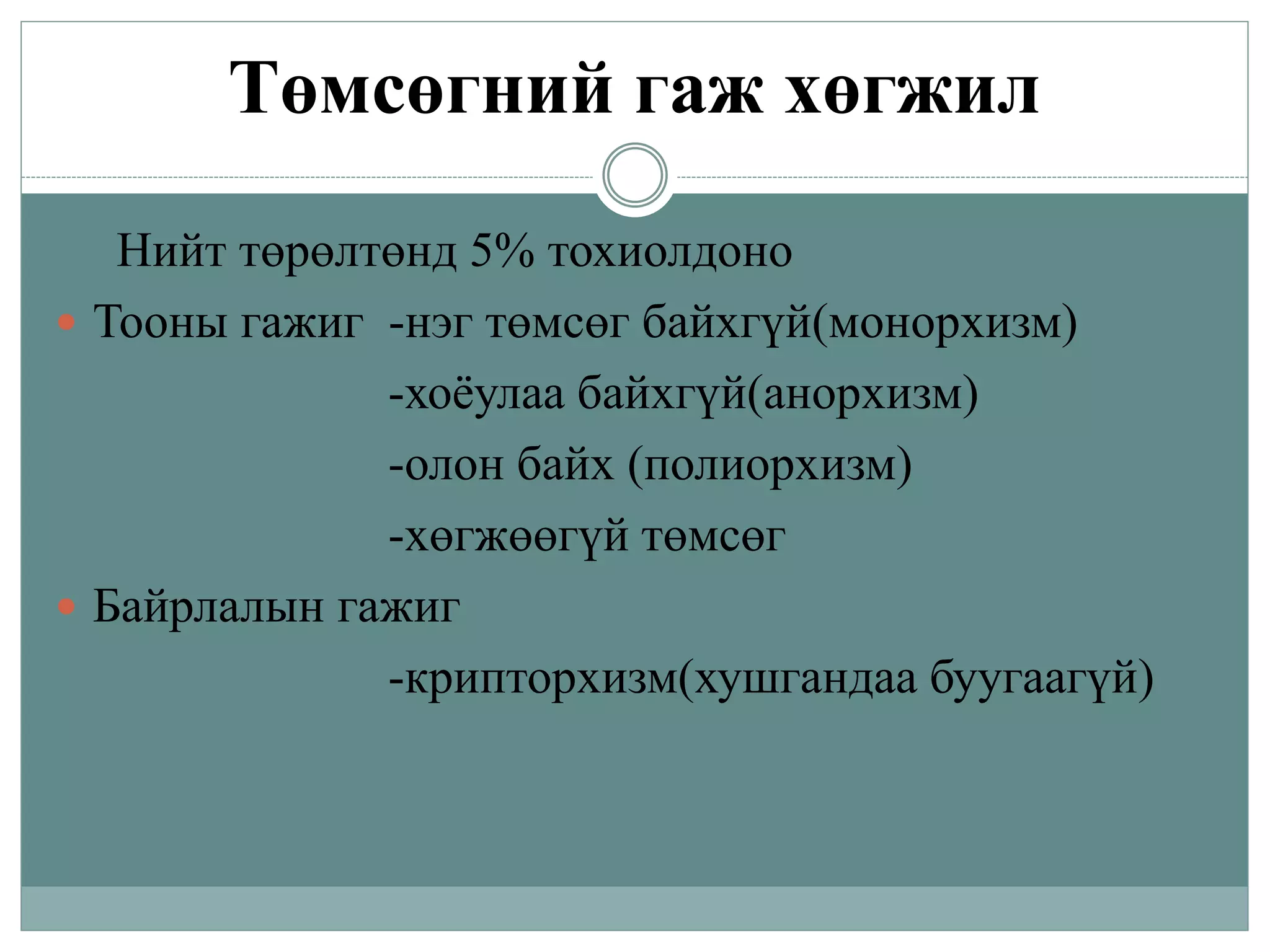 Төмсөгний гаж хөгжил

Нийт төрөлтөнд 5% тохиолдоно

Тооны гажиг -нэг төмсөг байхгүй(монорхизм)

-хоёулаа байхгүй(анорхизм)

-олон байх (полиорхизм)

-хөгжөөгүй төмсөг

Байрлалын гажиг

-крипторхизм(хушгандаа буугаагүй)